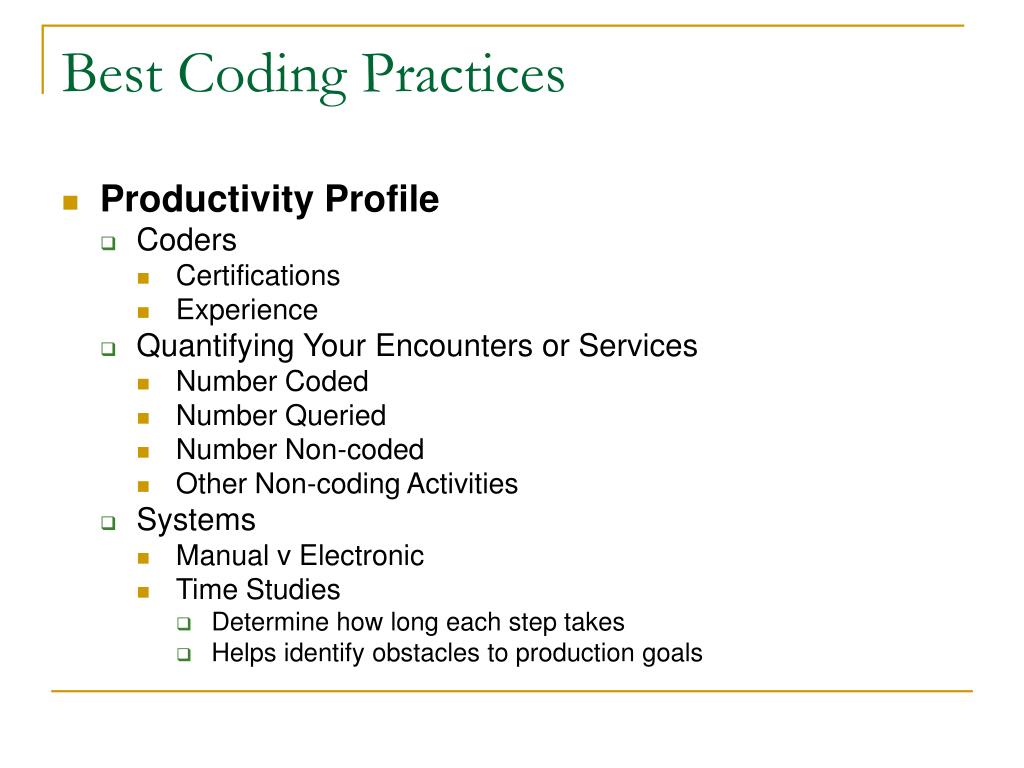 Best Coding Practices

Productivity Profile
Coders
Certifications
Experience
Quantifying Your Encounters or Services
Number Coded
Number Queried
Number Non-coded
Other Non-coding Activities
Systems
Manual v Electronic
Time Studies
Determine how long each step takes
Helps identify obstacles to production goals